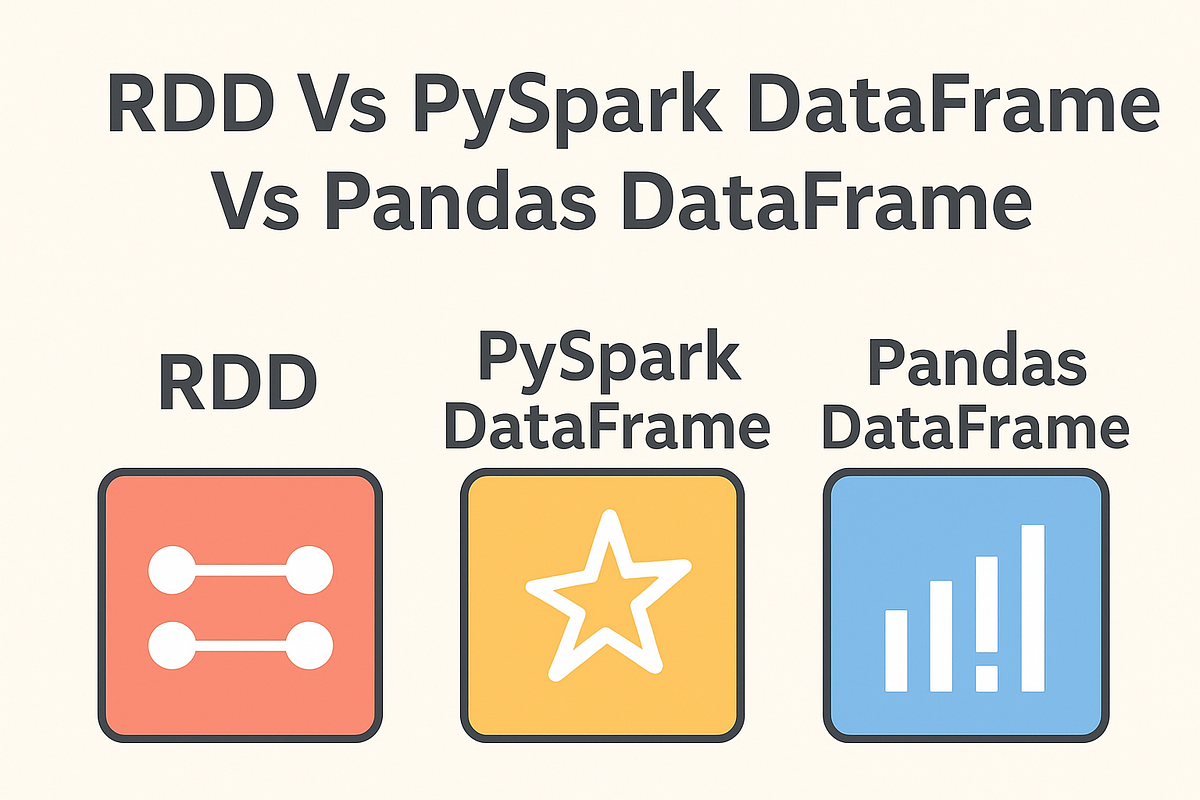 RDD Vs PySpark DataFrame Vs Pandas DataFrame

RDD

PySpark DataFrame

Pandas DataFrame